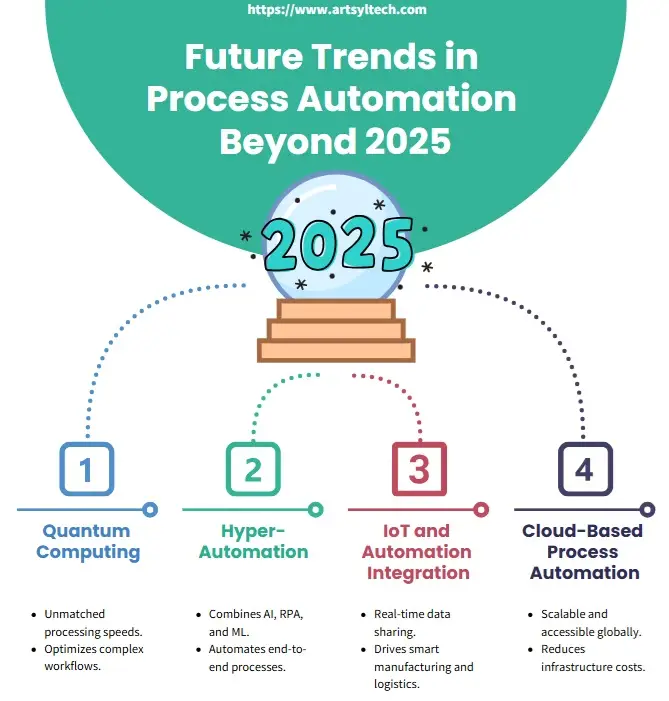 https://www.artsyltech.com

Future Trends in Process Automation Beyond 2025

2025

1

Quantum Computing

- Unmatched processing speeds.
- Optimizes complex workflows.

2

Hyper-Automation

- Combines AI, RPA, and ML.
- Automates end-to-end processes.

3

IoT and Automation Integration

- Real-time data sharing.
- Drives smart manufacturing and logistics.

4

Cloud-Based Process Automation

- Scalable and accessible globally.
- Reduces infrastructure costs.